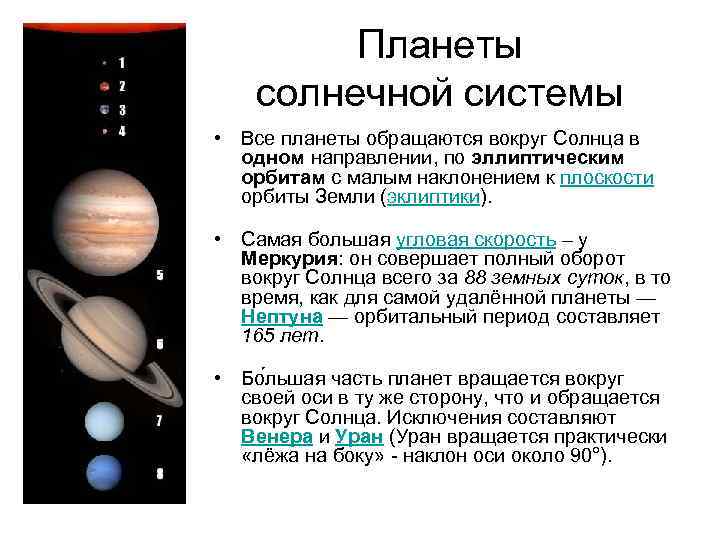 1
2
3
4
5
6
7
8

Планеты солнечной системы

• Все планеты обращаются вокруг Солнца в одном направлении, по эллиптическим орбитам с малым наклонением к плоскости орбиты Земли (эклиптики).

• Самая большая угловая скорость – у Меркурия: он совершает полный оборот вокруг Солнца всего за 88 земных суток, в то время, как для самой удалённой планеты — Нептуна — орбитальный период составляет 165 лет.

• Бо́льшая часть планет вращается вокруг своей оси в ту же сторону, что и обращается вокруг Солнца. Исключения составляют Венера и Уран (Уран вращается практически «лёжа на боку» - наклон оси около 90°).